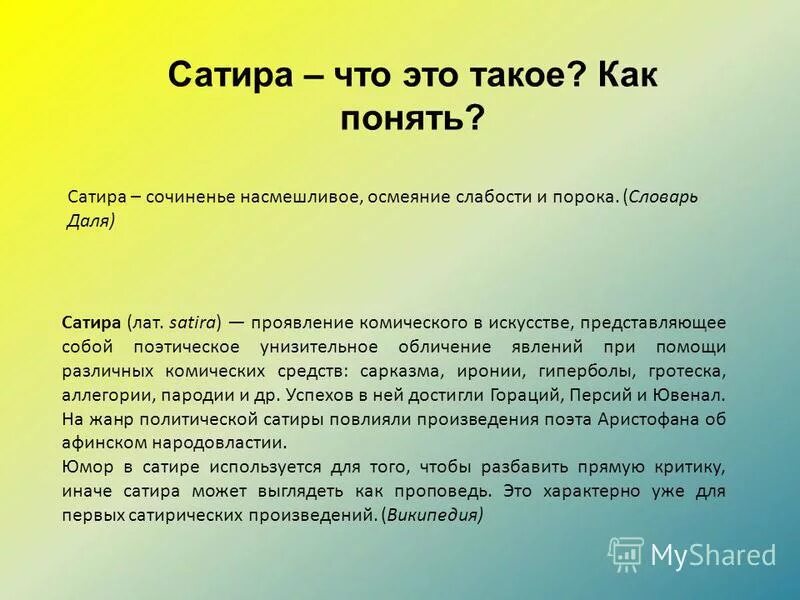 Сатира – что это такое? Как понять?

Сатира – сочиненье насмешливое, осмеяние слабости и порока. (Словарь Даля)

Сатира (лат. satira) — проявление комического в искусстве, представляющее собой поэтическое унизительное обличение явлений при помощи различных комических средств: сарказма, иронии, гиперболы, гротеска, аллегории, пародии и др. Успехов в ней достигли Гораций, Персий и Ювенал. На жанр политической сатиры повлияли произведения поэта Аристофана об афинском народовластии.
Юмор в сатире используется для того, чтобы разбавить прямую критику, иначе сатира может выглядеть как проповедь. Это характерно уже для первых сатирических произведений. (Википедия)

MyShared